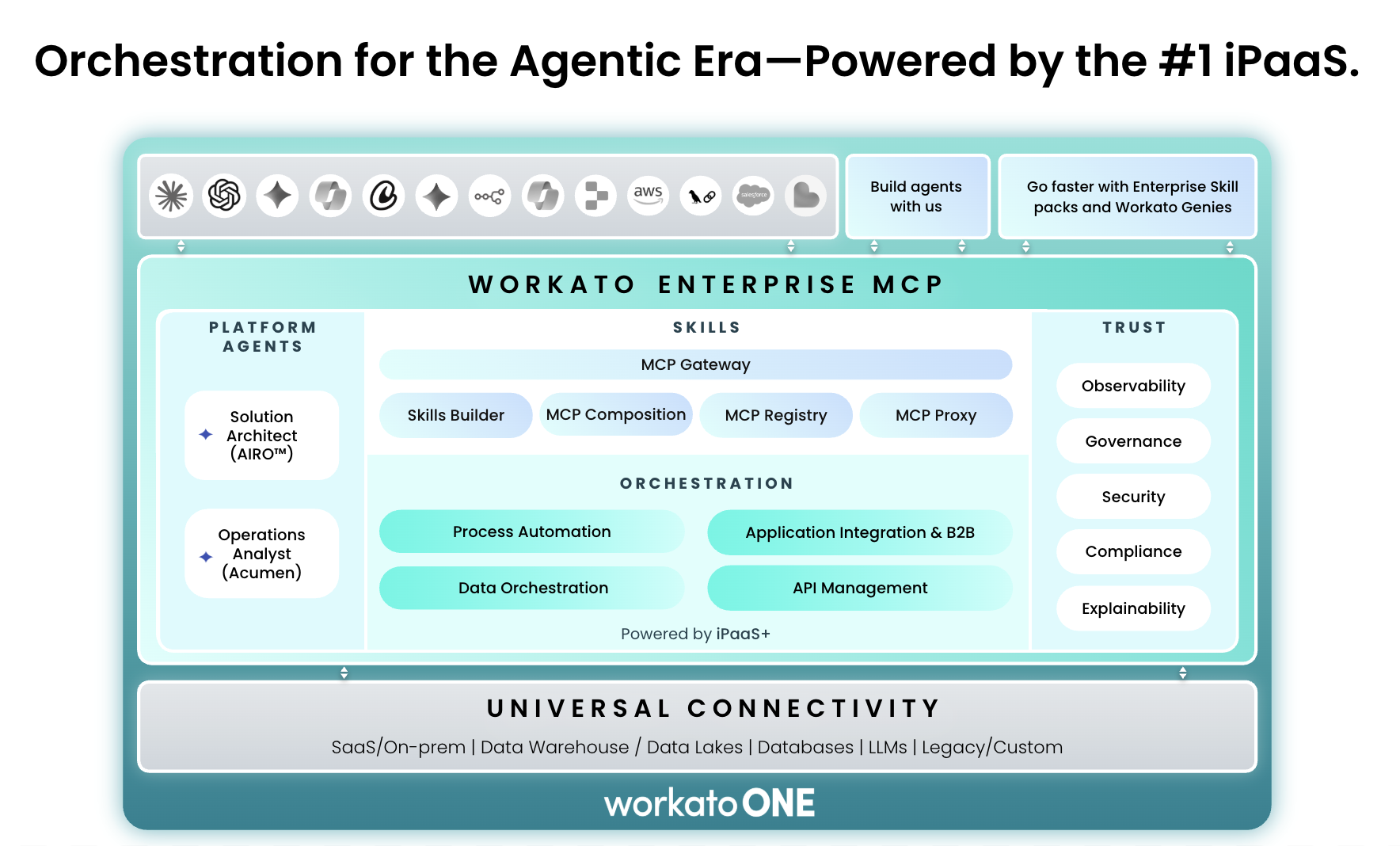 Orchestration for the Agentic Era—Powered by the #1 iPaaS.

aws

salesforce

Build agents with us

Go faster with Enterprise Skill packs and Workato Genies

WORKATO ENTERPRISE MCP

PLATFORM AGENTS

Solution Architect (AIRO™)

Operations Analyst (Acumen)

SKILLS

MCP Gateway

Skills Builder

MCP Composition

MCP Registry

MCP Proxy

ORCHESTRATION

Process Automation

Application Integration & B2B

Data Orchestration

API Management

Powered by iPaaS+

TRUST

Observability

Governance

Security

Compliance

Explainability

UNIVERSAL CONNECTIVITY

SaaS/On-prem | Data Warehouse / Data Lakes | Databases | LLMs | Legacy/Custom

workato ONE